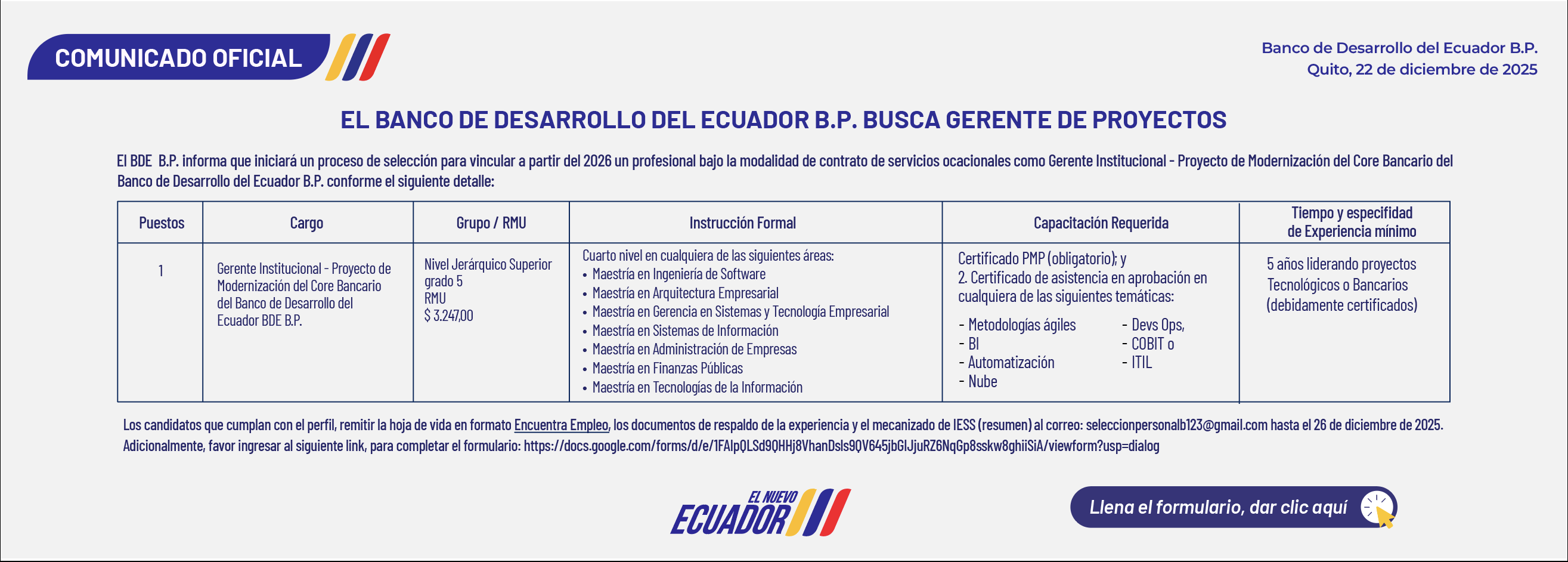 COMUNICADO OFICIAL

Banco de Desarrollo del Ecuador B.P.
Quito, 22 de diciembre de 2025

EL BANCO DE DESARROLLO DEL ECUADOR B.P. BUSCA GERENTE DE PROYECTOS

El BDE B.P. informa que iniciará un proceso de selección para vincular a partir del 2026 un profesional bajo la modalidad de contrato de servicios ocacionales como Gerente Institucional - Proyecto de Modernización del Core Bancario del Banco de Desarrollo del Ecuador B.P. conforme el siguiente detalle:

| Puestos | Cargo | Grupo / RMU | Instrucción Formal | Capacitación Requerida | Tiempo y especifidad de Experiencia mínimo |
|---|---|---|---|---|---|
| 1 | Gerente Institucional - Proyecto de Modernización del Core Bancario del Banco de Desarrollo del Ecuador BDE B.P. | Nivel Jerárquico Superior grado 5 RMU $ 3.247,00 | Cuarto nivel en cualquiera de las siguientes áreas: • Maestría en Ingeniería de Software • Maestría en Arquitectura Empresarial • Maestría en Gerencia en Sistemas y Tecnología Empresarial • Maestría en Sistemas de Información • Maestría en Administración de Empresas • Maestría en Finanzas Públicas • Maestría en Tecnologías de la Información | Certificado PMP (obligatorio); y 2. Certificado de asistencia en aprobación en cualquiera de las siguientes temáticas: - Metodologías ágiles - BI - Automatización - Nube - Devs Ops, - COBIT o - ITIL | 5 años liderando proyectos Tecnológicos o Bancarios (debidamente certificados) |

Los candidatos que cumplan con el perfil, remitir la hoja de vida en formato Encuentra Empleo, los documentos de respaldo de la experiencia y el mecanizado de IESS (resumen) al correo: seleccionpersonalb123@gmail.com hasta el 26 de diciembre de 2025.
Adicionalmente, favor ingresar al siguiente link, para completar el formulario: https://docs.google.com/forms/d/e/1FAIpQLSd9QHHj8VhanDsls9QV645jbGlJjuRZ6NqGp8sskw8ghiiSiA/viewform?usp=dialog

EL NUEVO ECUADOR

Llena el formulario, dar clic aquí